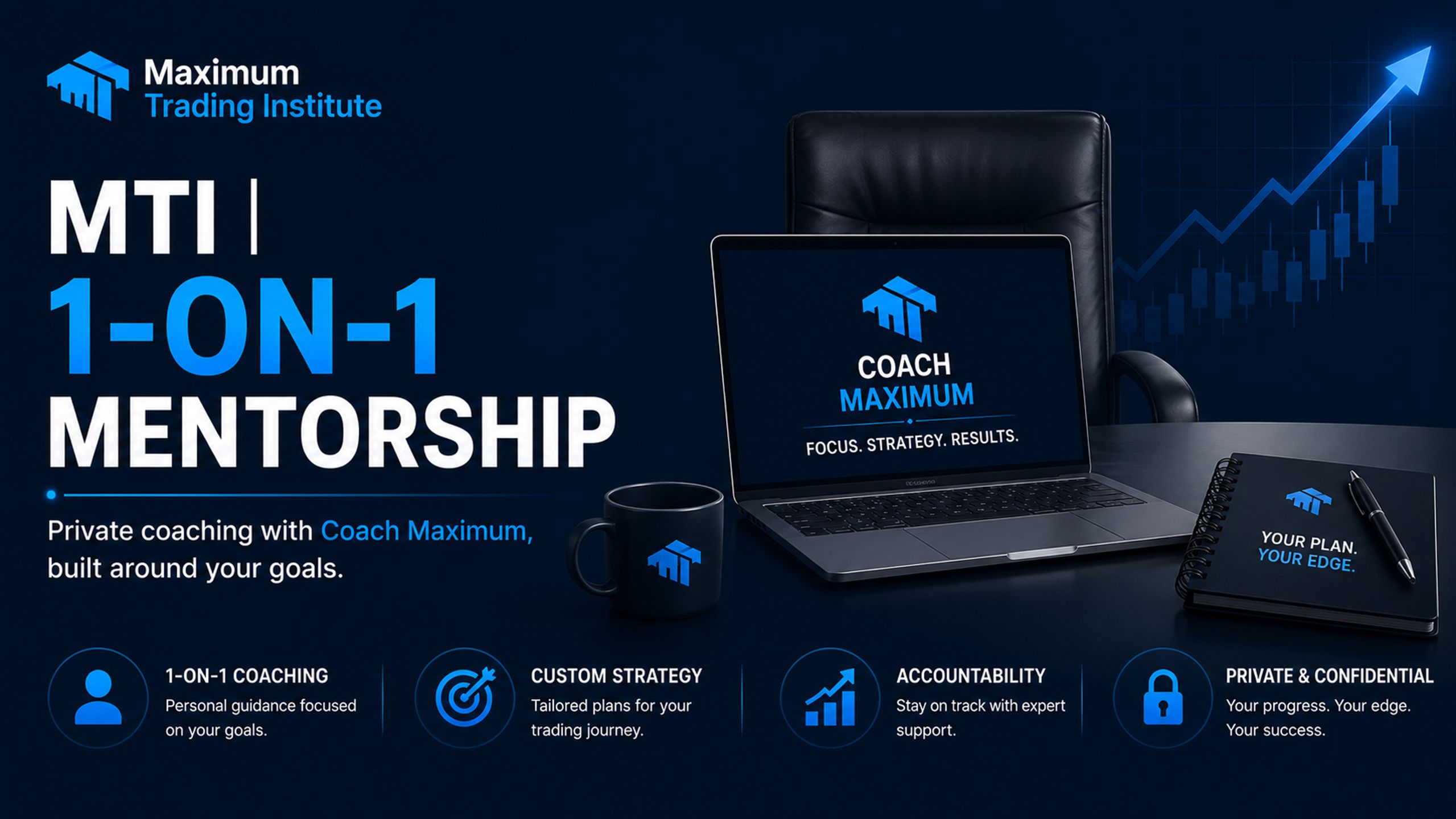 Maximum
Trading Institute

MTI |
1-ON-1
MENTORSHIP

Private coaching with Coach Maximum, built around your goals.

COACH
MAXIMUM
FOCUS. STRATEGY. RESULTS.

YOUR PLAN.
YOUR EDGE.

1-ON-1 COACHING
Personal guidance focused on your goals.

CUSTOM STRATEGY
Tailored plans for your trading journey.

ACCOUNTABILITY
Stay on track with expert support.

PRIVATE & CONFIDENTIAL
Your progress. Your edge. Your success.